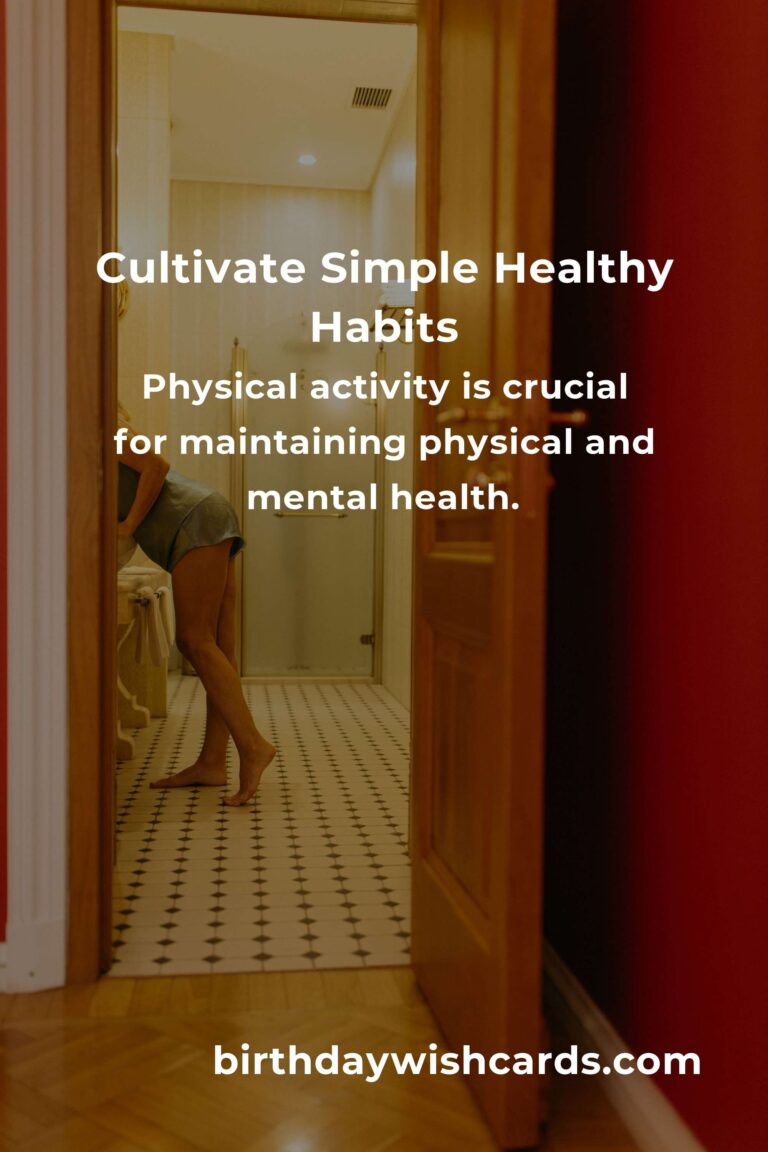 Cultivate Simple Healthy Habits

Physical activity is crucial for maintaining physical and mental health.

birthdaywishcards.com